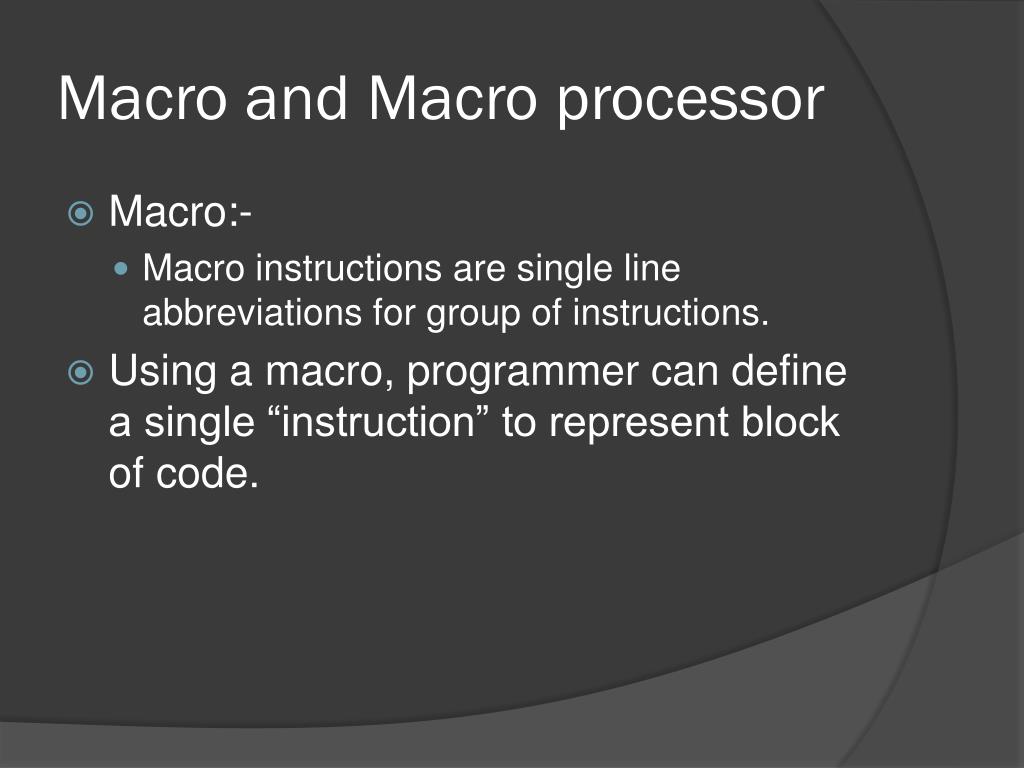 Macro and Macro processor

Macro:-

Macro instructions are single line abbreviations for group of instructions.

Using a macro, programmer can define a single “instruction” to represent block of code.